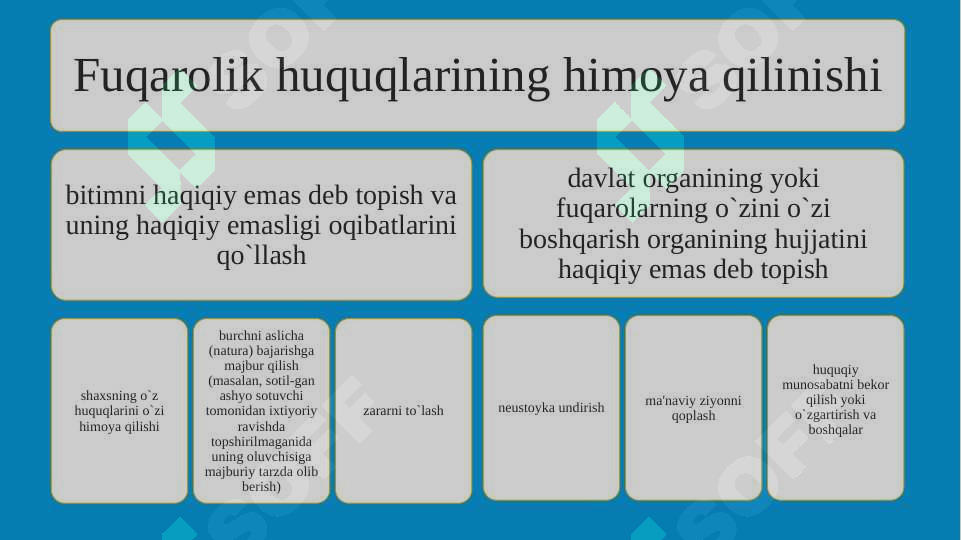 Fuqarolik huquqlarining himoya qilinishi

bitimni haqiqiy emas deb topish va uning haqiqiy emasligi oqibatlarini qo`llash

davlat organining yoki fuqarolarning o`zini o`zi boshqarish organining hujjatini haqiqiy emas deb topish

shaxsning o`z huquqlarini o`zi himoya qilishi

burchni aslicha (natura) bajarishga majbur qilish (masalan, sotil-gan ashyo sotuvchi tomonidan ixtiyoriy ravishda topshirilmaganida uning oluvchisiga majburiy tarzda olib berish)

zararni to`lash

neustoyka undirish

ma'naviy ziyonni qoplash

huquqiy munosabatni bekor qilish yoki o`zgartirish va boshqalar